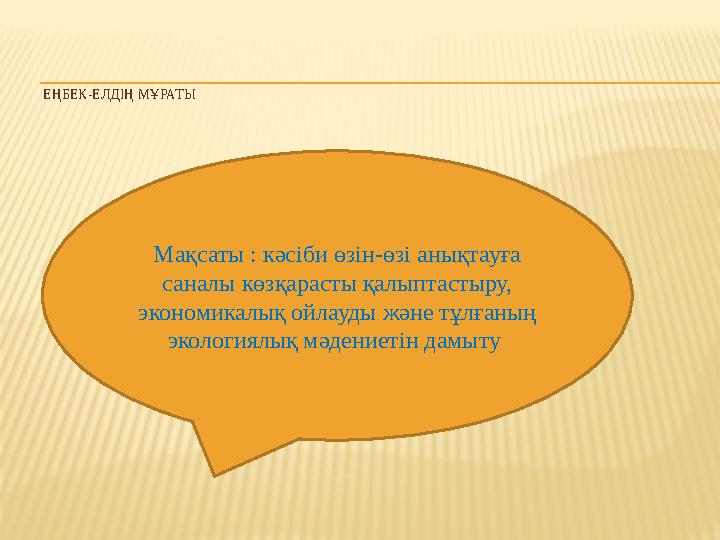 ЕҢБЕК-ЕЛДІҢ МҰРАТЫ

Мақсаты : кәсіби өзін-өзі анықтауға саналы көзқарасты қалыптастыру, экономикалық ойлауды және тұлғаның экологиялық мәдениетін дамыту